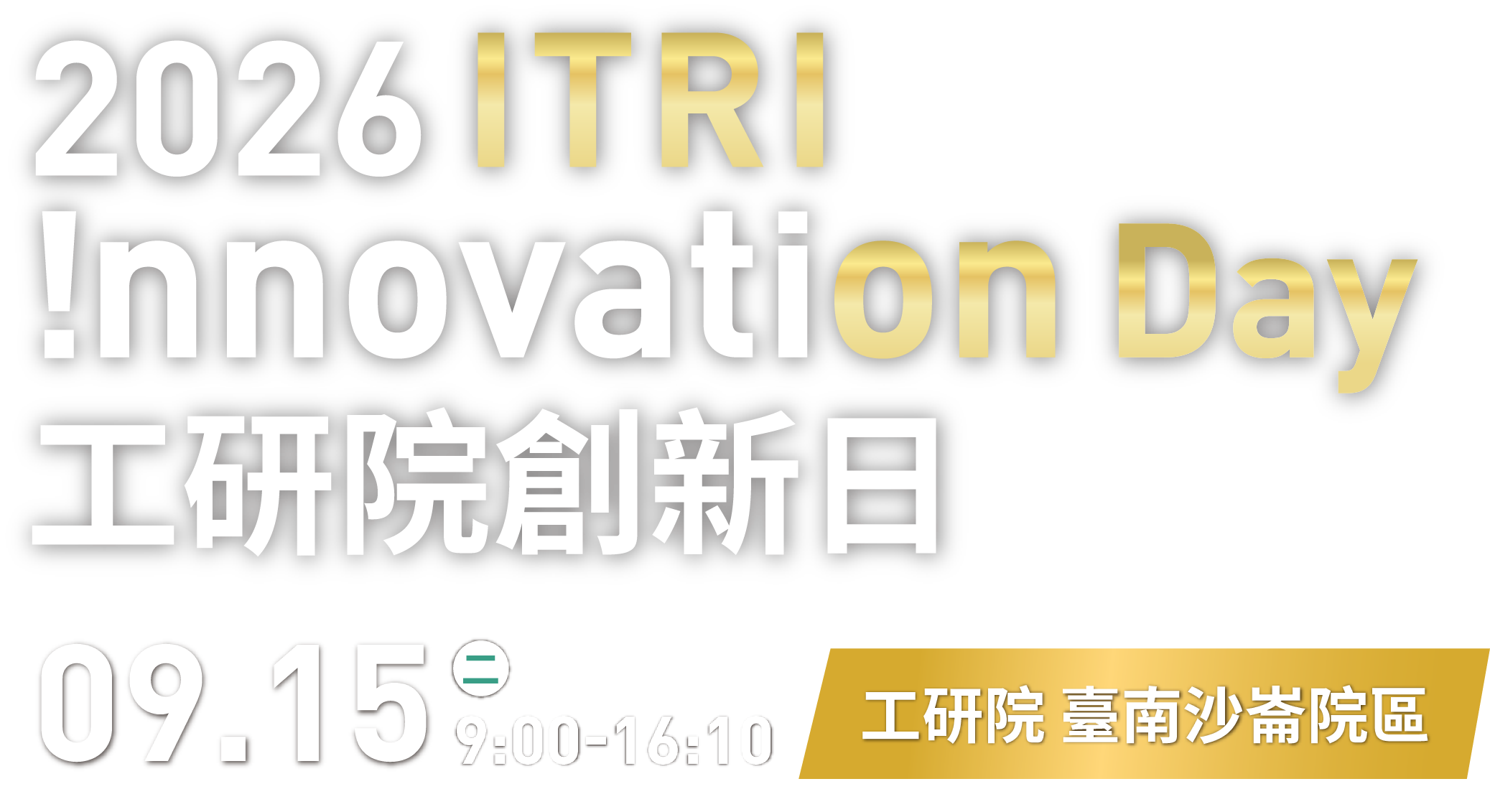 2026 ITRI !nnovation Day
工研院創新日

09.15 二
9:00-16:10

工研院 臺南沙崙院區